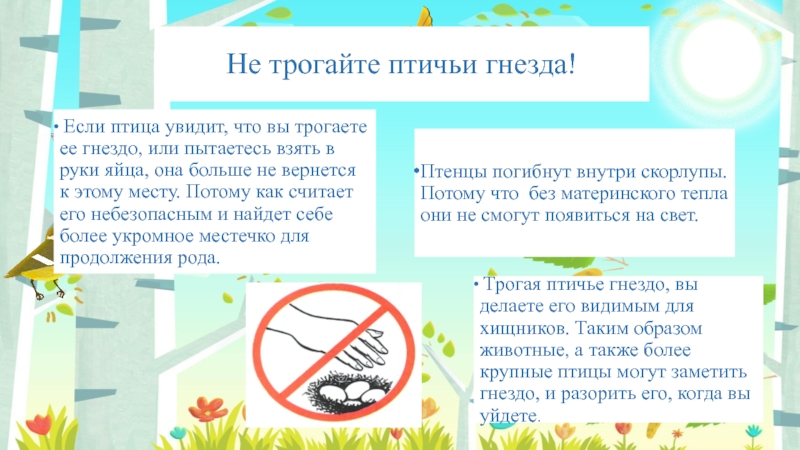 Не трогайте птичьи гнезда!

• Если птица увидит, что вы трогаете ее гнездо, или пытаетесь взять в руки яйца, она больше не вернется к этому месту. Потому как считает его небезопасным и найдет себе более укромное местечко для продолжения рода.

• Птенцы погибнут внутри скорлупы. Потому что без материнского тепла они не смогут появиться на свет.

• Трогая птичье гнездо, вы делаете его видимым для хищников. Таким образом животные, а также более крупные птицы могут заметить гнездо, и разорить его, когда вы уйдете.